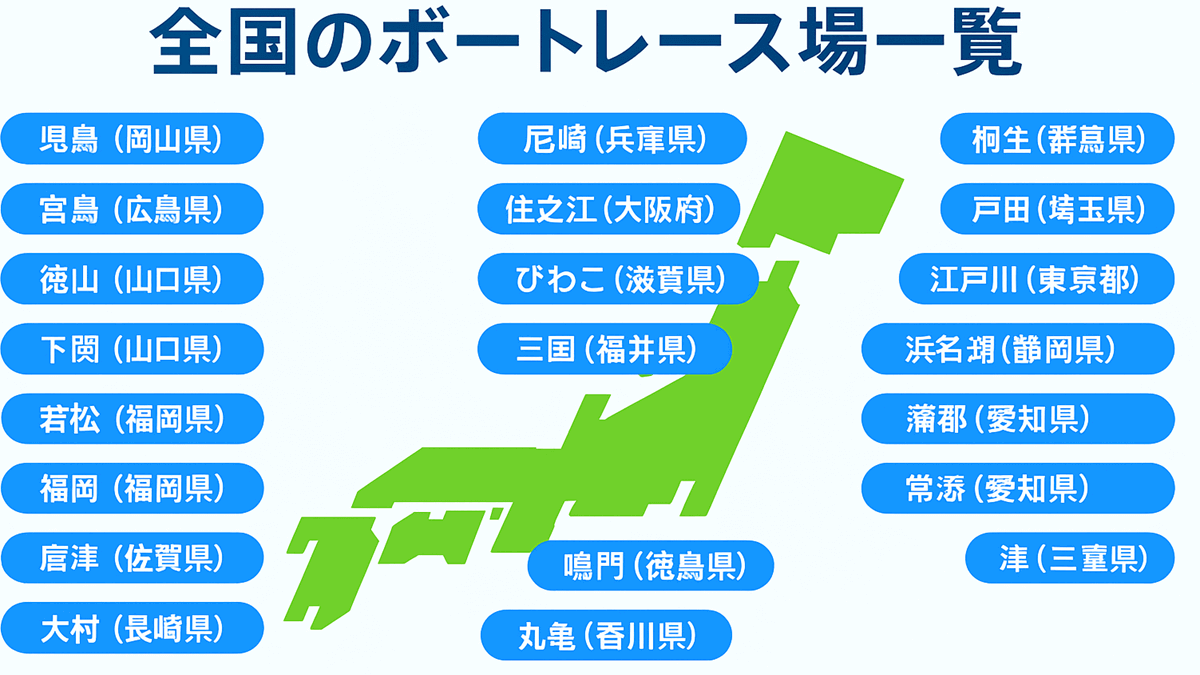 全国のボートレース場一覧

児島（岡山県）
宮島（広島県）
徳山（山口県）
下関（山口県）
若松（福岡県）
福岡（福岡県）
唐津（佐賀県）
大村（長崎県）

尼崎（兵庫県）
住之江（大阪府）
びわこ（滋賀県）
三国（福井県）
鳴門（徳島県）
丸亀（香川県）

桐生（群馬県）
戸田（埼玉県）
江戸川（東京都）
浜名湖（静岡県）
蒲郡（愛知県）
常滑（愛知県）
津（三重県）